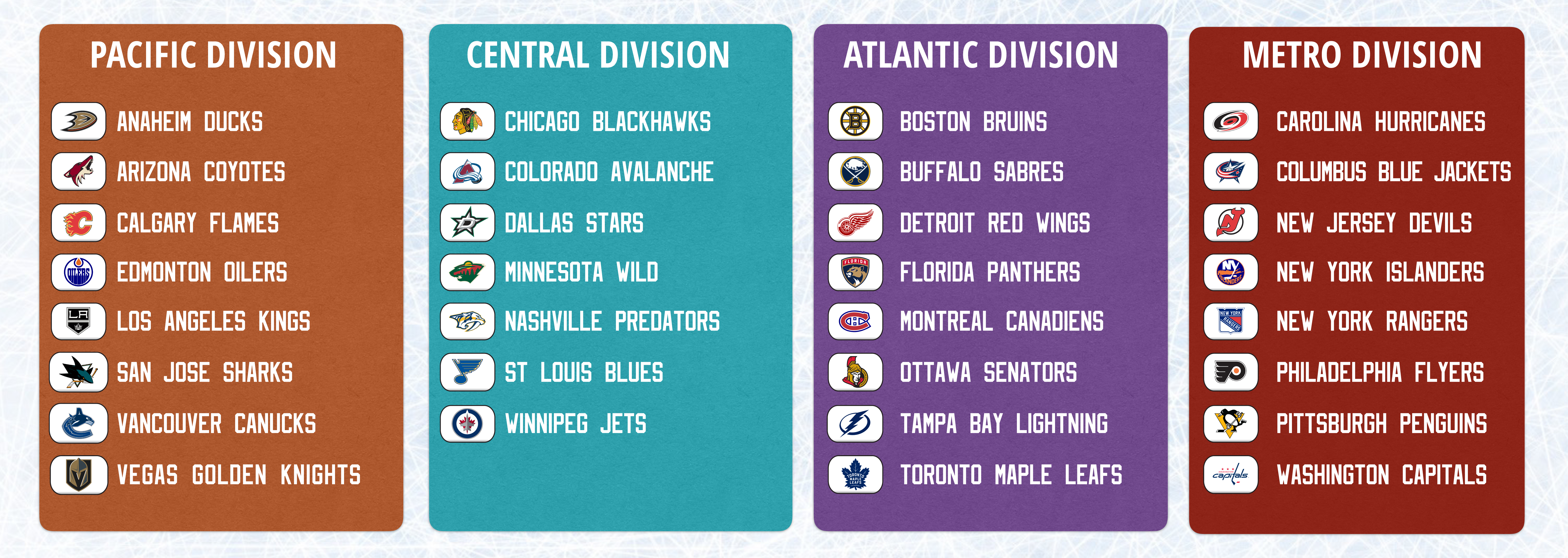 PACIFIC DIVISION

ANAHEIM DUCKS
ARIZONA COYOTES
CALGARY FLAMES
EDMONTON OILERS
LOS ANGELES KINGS
SAN JOSE SHARKS
VANCOUVER CANUCKS
VEGAS GOLDEN KNIGHTS

CENTRAL DIVISION

CHICAGO BLACKHAWKS
COLORADO AVALANCHE
DALLAS STARS
MINNESOTA WILD
NASHVILLE PREDATORS
ST LOUIS BLUES
WINNIPEG JETS

ATLANTIC DIVISION

BOSTON BRUINS
BUFFALO SABRES
DETROIT RED WINGS
FLORIDA PANTHERS
MONTREAL CANADIENS
OTTAWA SENATORS
TAMPA BAY LIGHTNING
TORONTO MAPLE LEAFS

METRO DIVISION

CAROLINA HURRICANES
COLUMBUS BLUE JACKETS
NEW JERSEY DEVILS
NEW YORK ISLANDERS
NEW YORK RANGERS
PHILADELPHIA FLYERS
PITTSBURGH PENGUINS
WASHINGTON CAPITALS